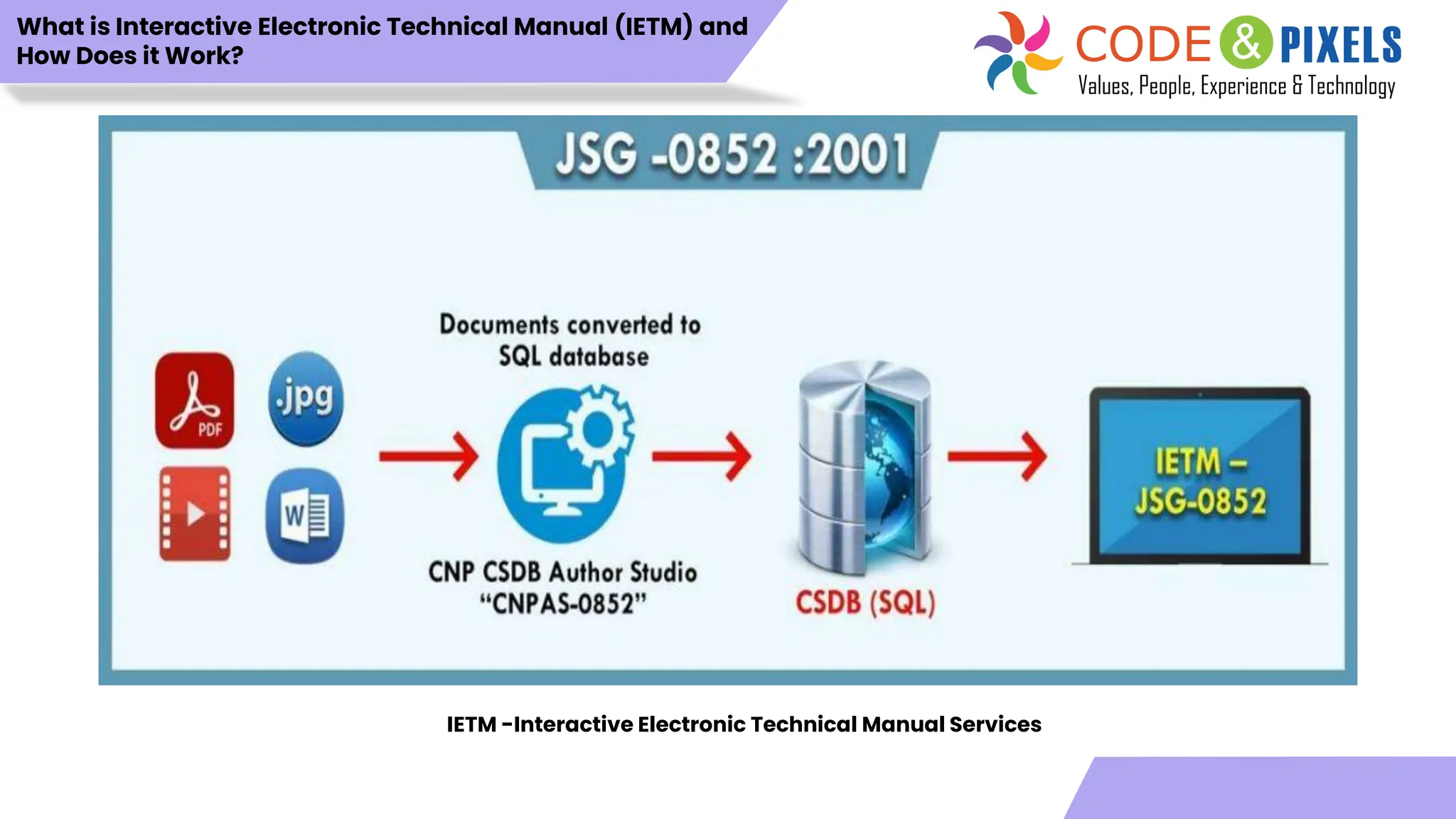 What is Interactive Electronic Technical Manual (IETM) and How Does it Work?

CODE & PIXELS
Values, People, Experience & Technology

JSG -0852 :2001

PDF

.jpg

W

Documents converted to SQL database

CNP CSDB Author Studio "CNPAS-0852"

CSDB (SQL)

IETM – JSG-0852

IETM -Interactive Electronic Technical Manual Services